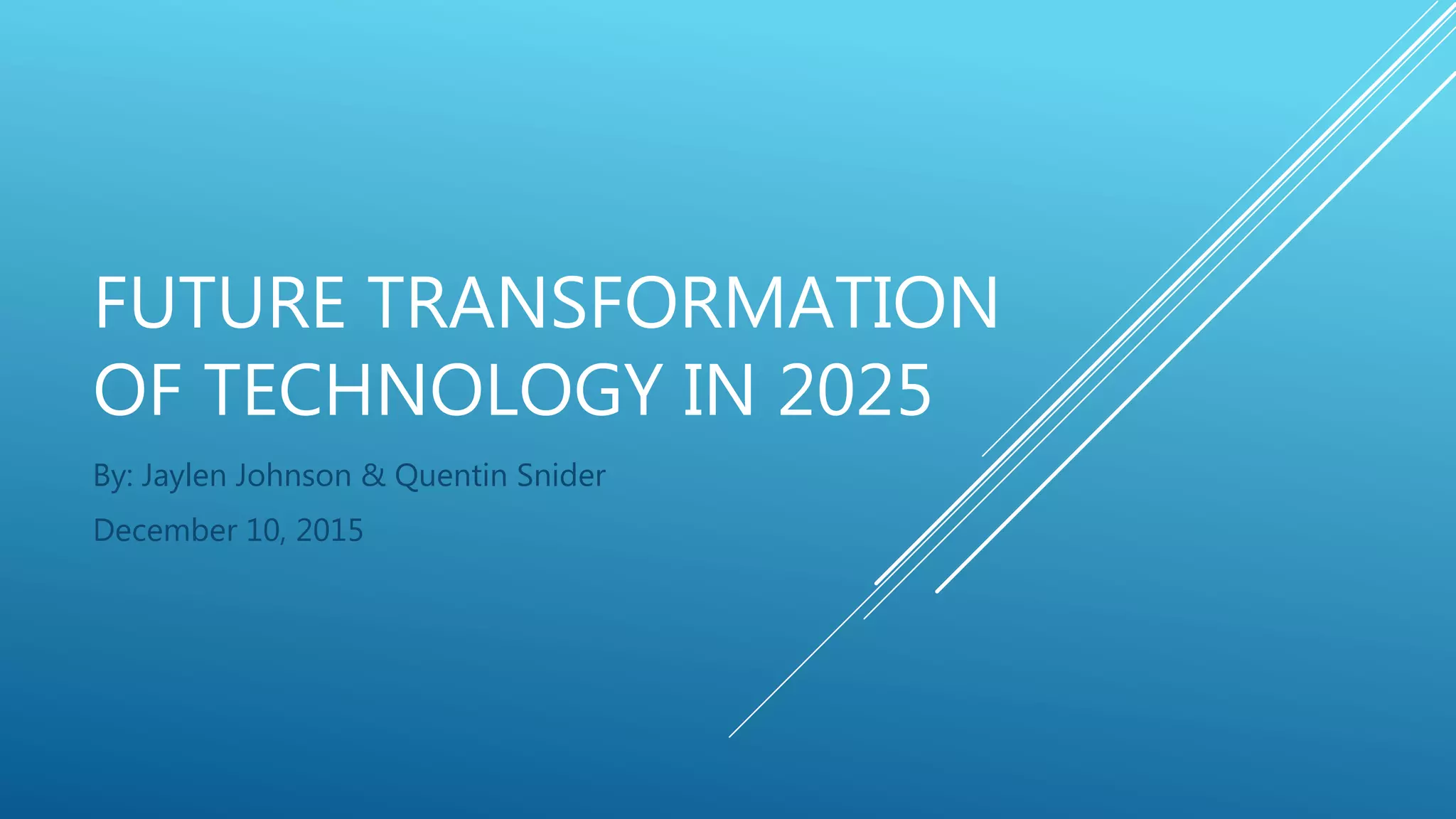 FUTURE TRANSFORMATION OF TECHNOLOGY IN 2025

By: Jaylen Johnson & Quentin Snider

December 10, 2015